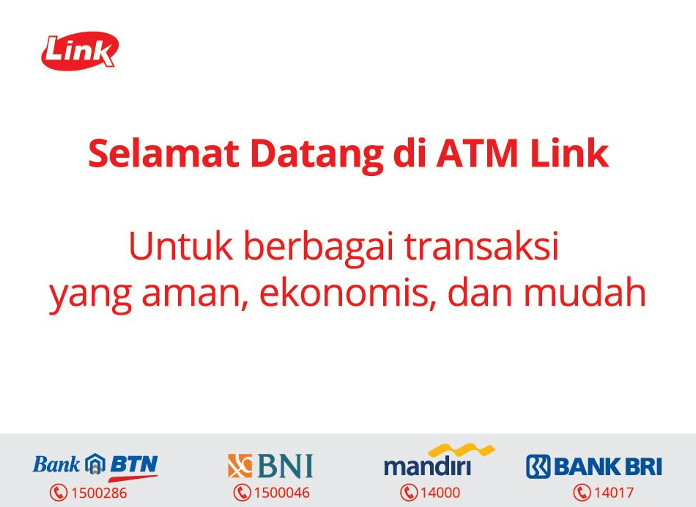 Link

Selamat Datang di ATM Link

Untuk berbagai transaksi yang aman, ekonomis, dan mudah

Bank BTN
1500286

BNI
1500046

mandiri
14000

BANK BRI
14017